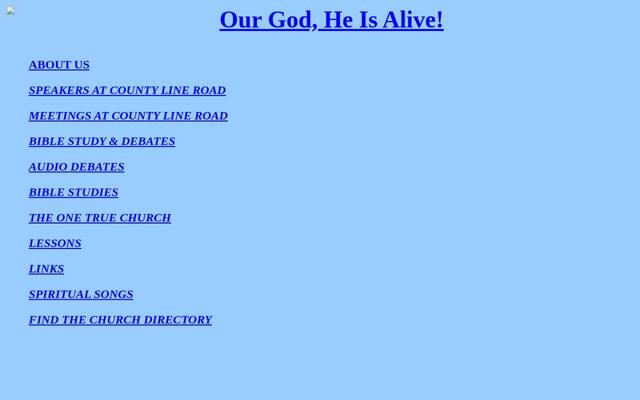 Our God, He Is Alive!

ABOUT US

SPEAKERS AT COUNTY LINE ROAD

MEETINGS AT COUNTY LINE ROAD

BIBLE STUDY & DEBATES

AUDIO DEBATES

BIBLE STUDIES

THE ONE TRUE CHURCH

LESSONS

LINKS

SPIRITUAL SONGS

FIND THE CHURCH DIRECTORY